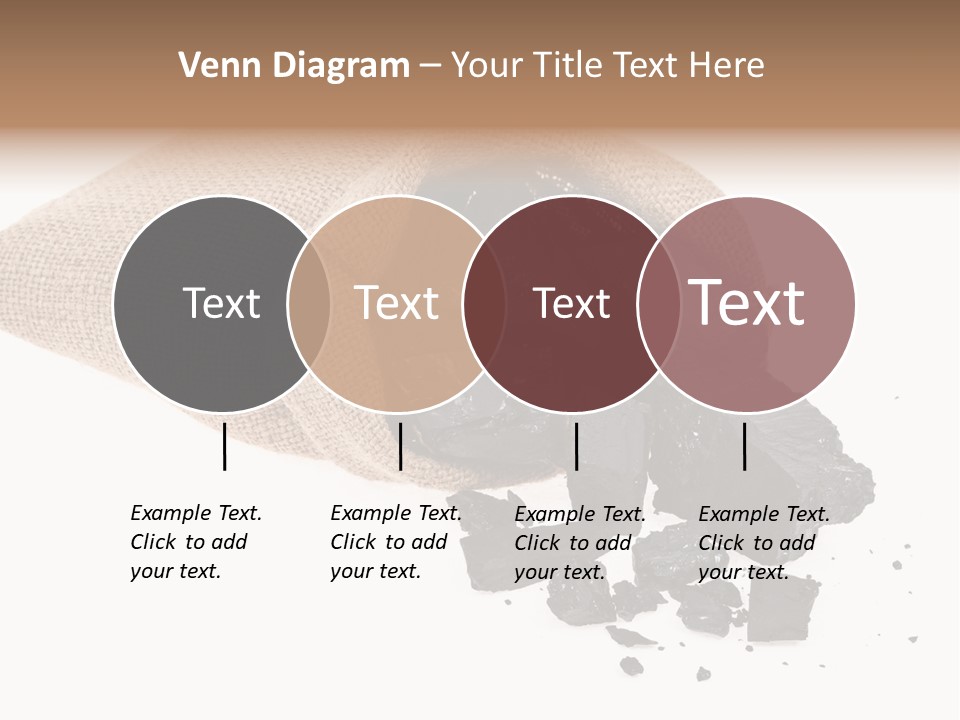 Venn Diagram – Your Title Text Here

Text

Text

Text

Text

Example Text. Click to add your text.

Example Text. Click to add your text.

Example Text. Click to add your text.

Example Text. Click to add your text.